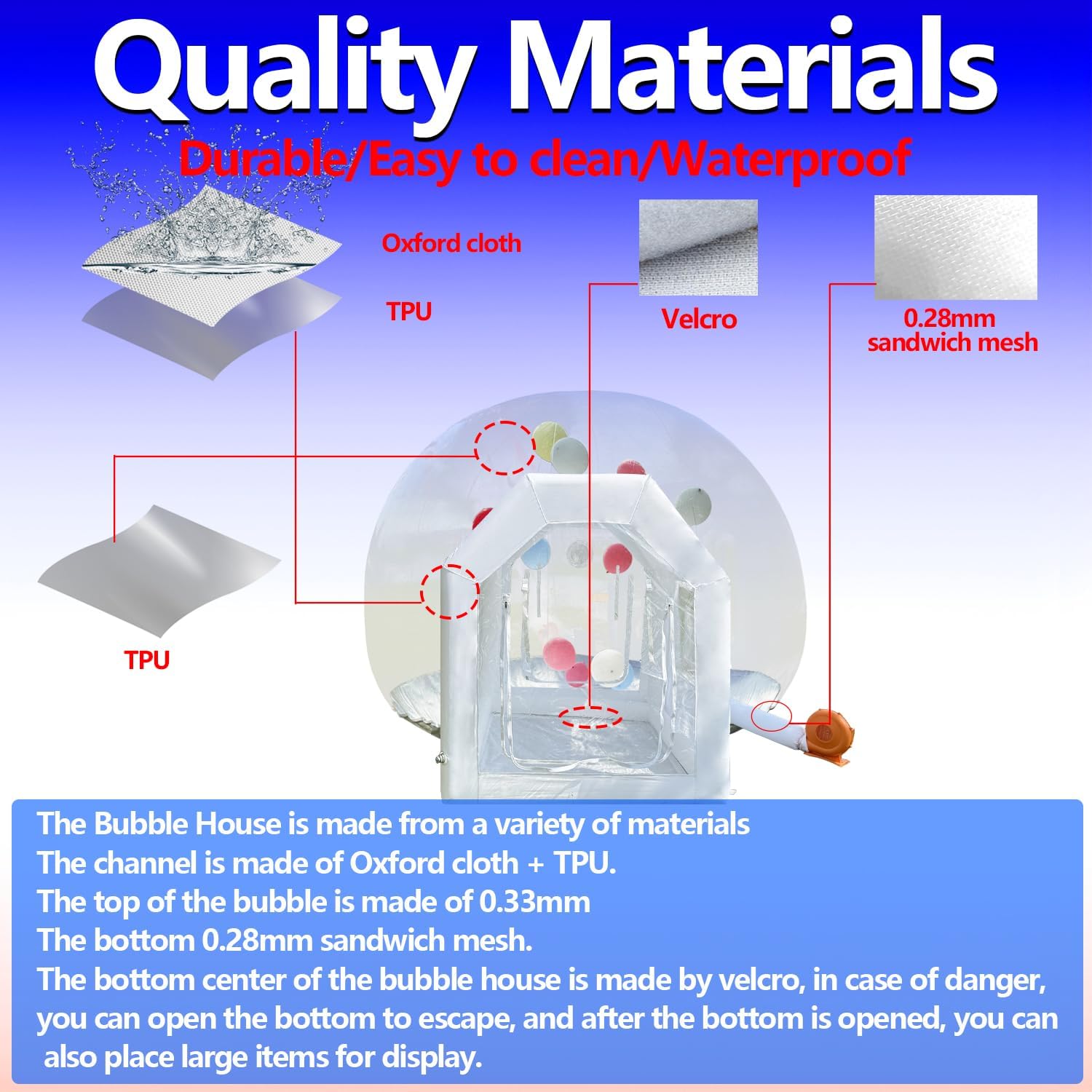 Quality Materials

Durable/Easy to clean/Waterproof

Oxford cloth

TPU

Velcro

0.28mm sandwich mesh

TPU

The Bubble House is made from a variety of materials
The channel is made of Oxford cloth + TPU.
The top of the bubble is made of 0.33mm
The bottom 0.28mm sandwich mesh.
The bottom center of the bubble house is made by velcro, in case of danger, you can open the bottom to escape, and after the bottom is opened, you can also place large items for display.